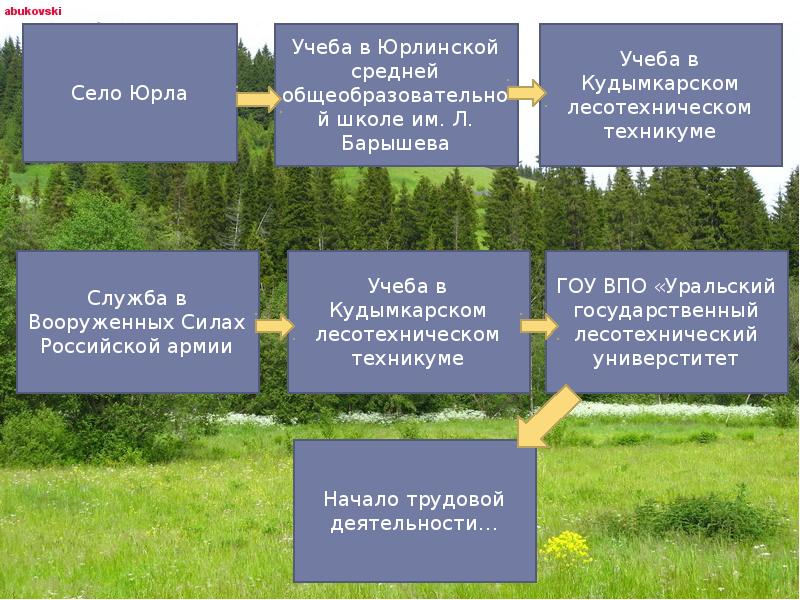 abukovski

Село Юрла

Учеба в Юрлинской средней общеобразовательной школе им. Л. Барышева

Учеба в Кудымкарском лесотехническом техникуме

Служба в Вооруженных Силах Российской армии

Учеба в Кудымкарском лесотехническом техникуме

ГОУ ВПО «Уральский государственный лесотехнический универститет

Начало трудовой деятельности…